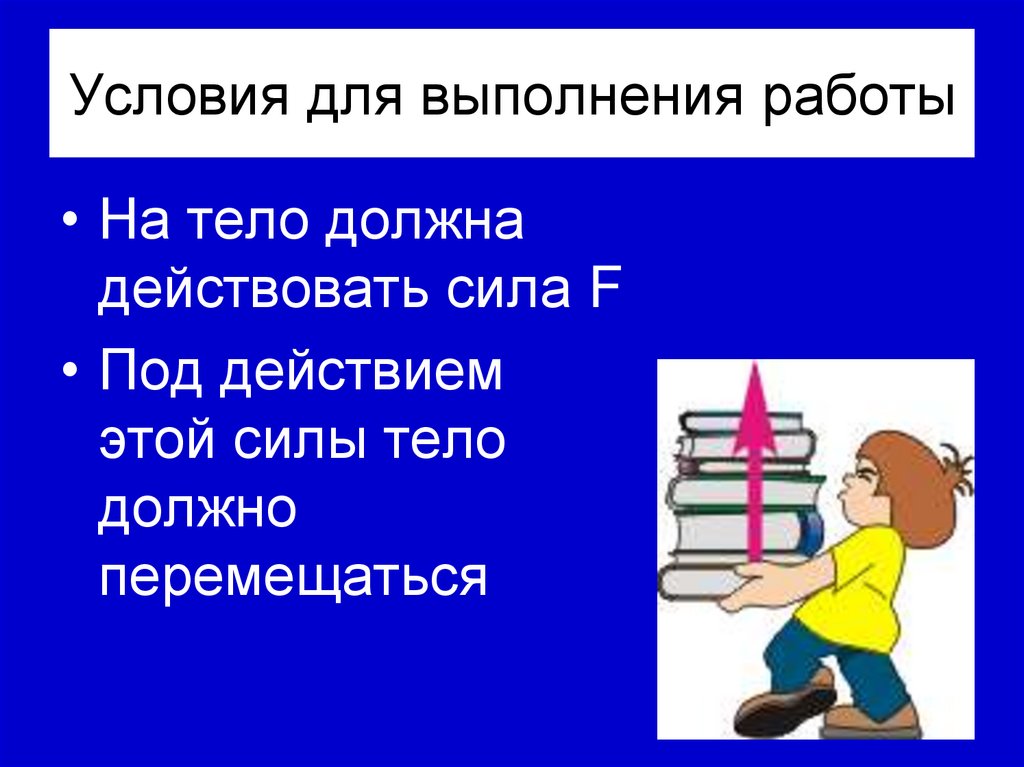 Условия для выполнения работы

• На тело должна действовать сила F

• Под действием этой силы тело должно перемещаться